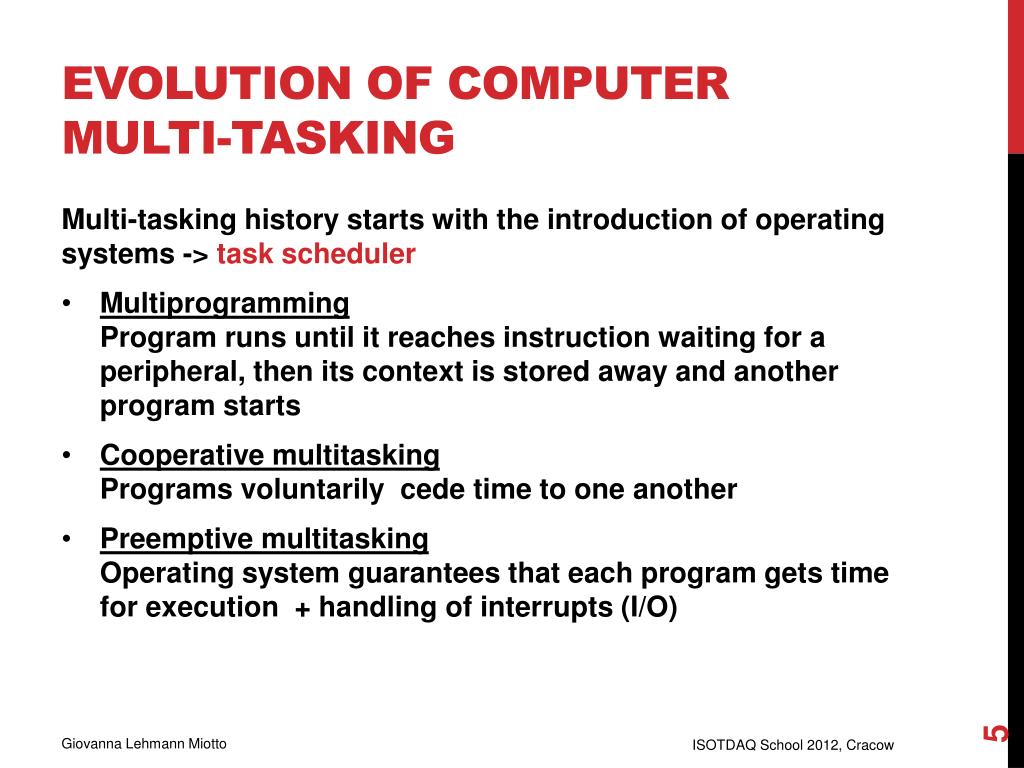 EVOLUTION OF COMPUTER MULTI-TASKING

Multi-tasking history starts with the introduction of operating systems -> task scheduler

• Multiprogramming
Program runs until it reaches instruction waiting for a peripheral, then its context is stored away and another program starts

• Cooperative multitasking
Programs voluntarily cede time to one another

• Preemptive multitasking
Operating system guarantees that each program gets time for execution + handling of interrupts (I/O)

Giovanna Lehmann Miotto

ISOTDAQ School 2012, Cracow

5